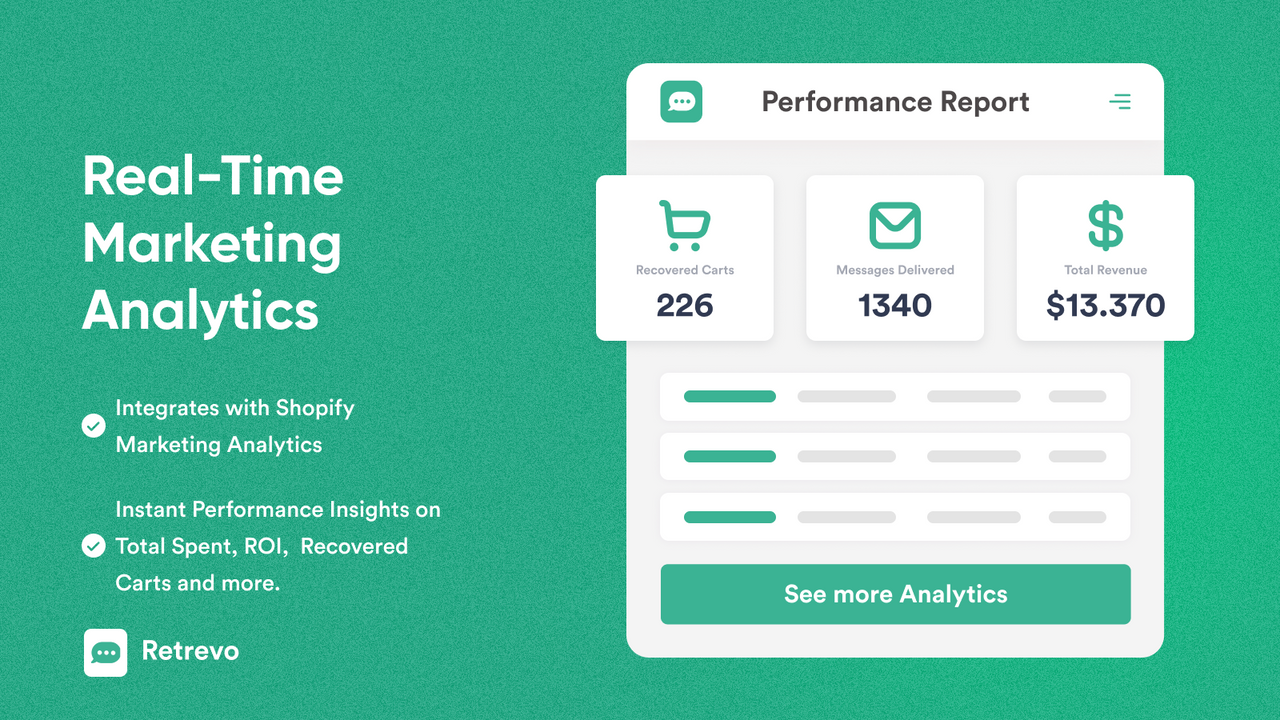 Real-Time Marketing Analytics

Integrates with Shopify Marketing Analytics

Instant Performance Insights on Total Spent, ROI, Recovered Carts and more.

Retrevo

Performance Report

Recovered Carts
226

Messages Delivered
1340

Total Revenue
$13.370

See more Analytics